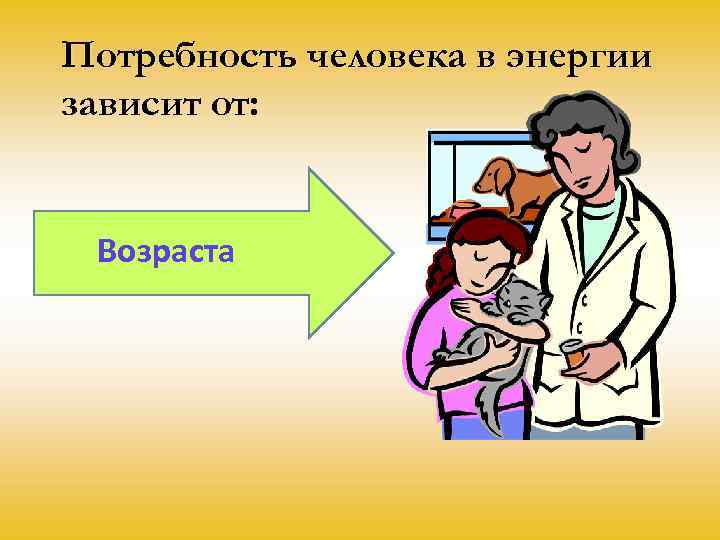 Потребность человека в энергии зависит от:

Возраста